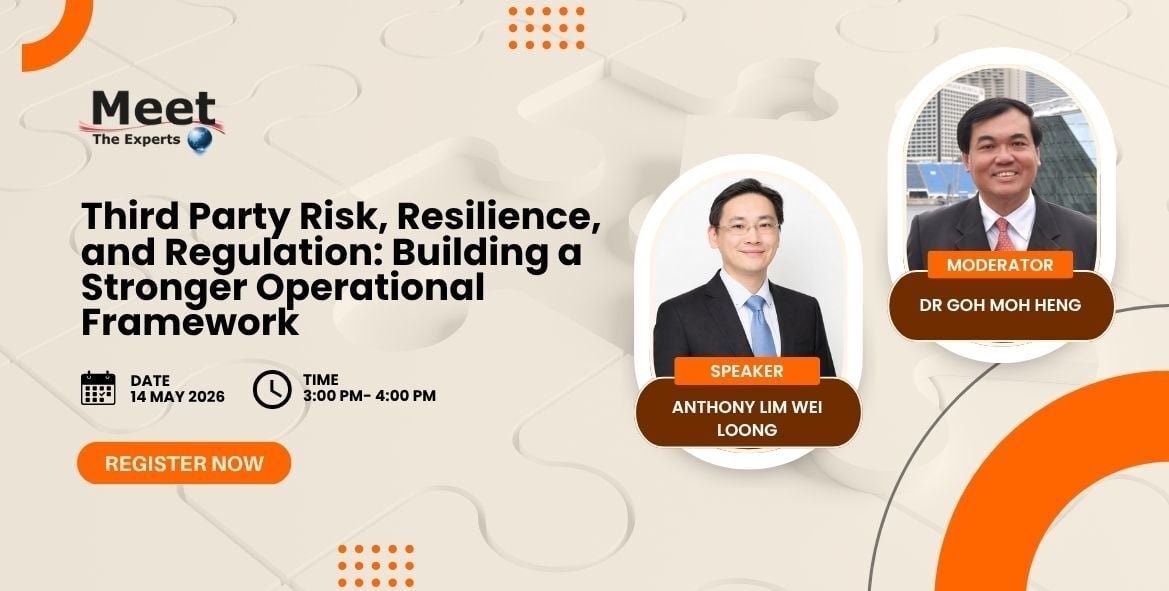 Meet
The Experts

Third Party Risk, Resilience, and Regulation: Building a Stronger Operational Framework

DATE
14 MAY 2026

TIME
3:00 PM- 4:00 PM

REGISTER NOW

SPEAKER
ANTHONY LIM WEI LOONG

MODERATOR
DR GOH MOH HENG